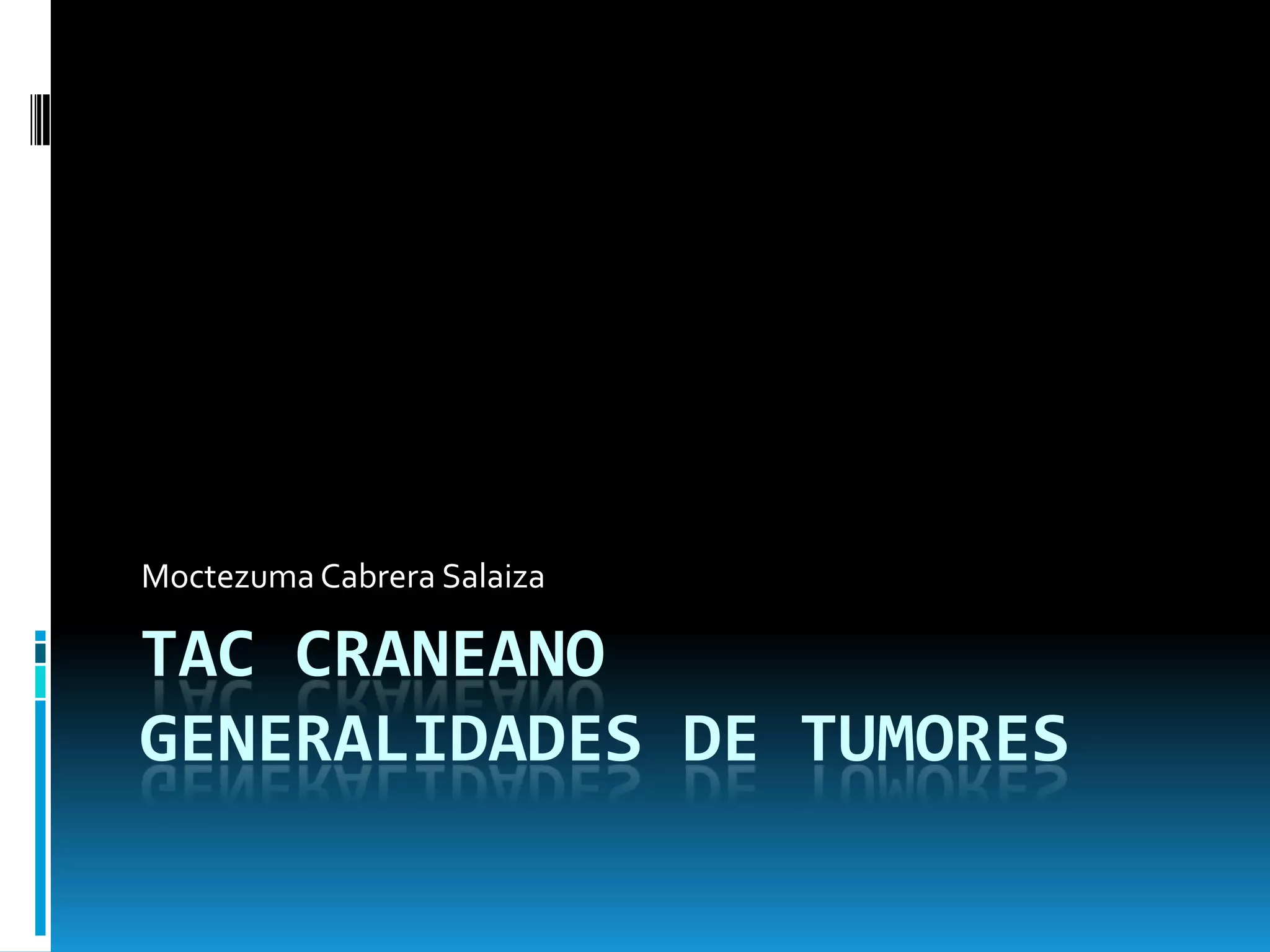 Moctezuma Cabrera Salaiza

TAC CRANEANO
GENERALIDADES DE TUMORES